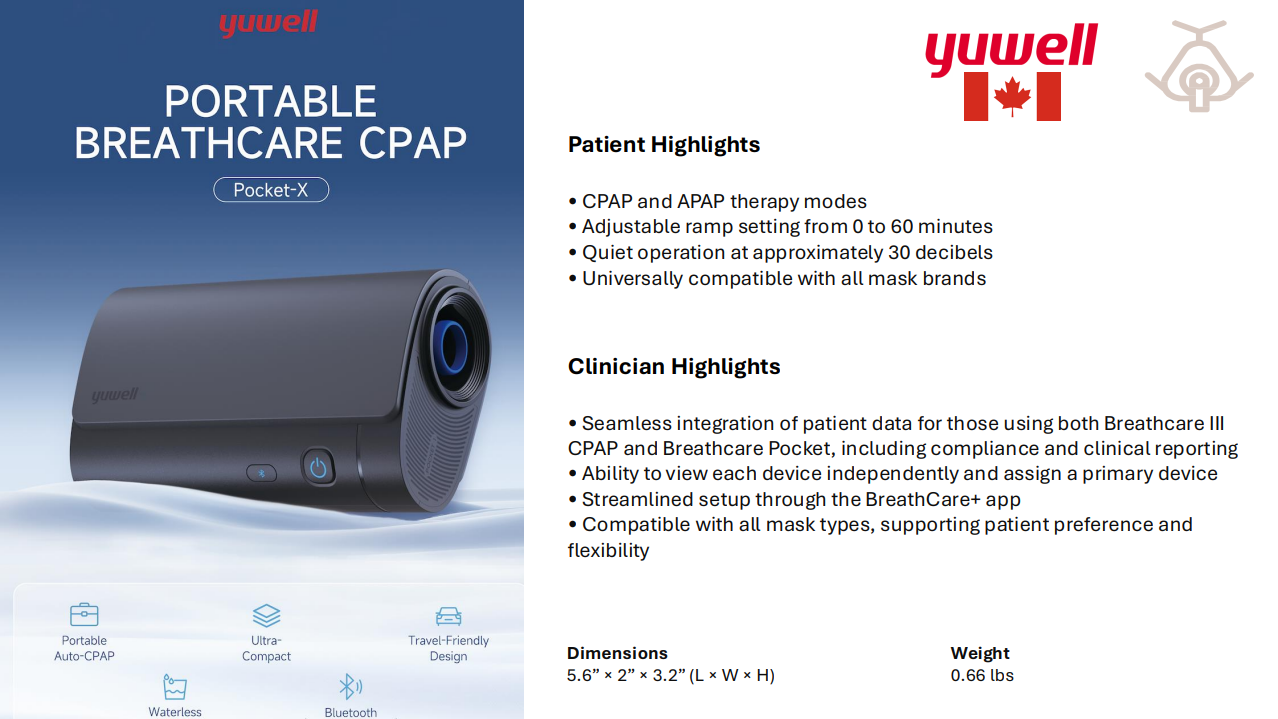 yuwell

PORTABLE BREATHCARE CPAP

Pocket-X

yuwell

Portable Auto-CPAP

Ultra-Compact

Travel-Friendly Design

Waterless

Bluetooth

yuwell

Patient Highlights

• CPAP and APAP therapy modes
• Adjustable ramp setting from 0 to 60 minutes
• Quiet operation at approximately 30 decibels
• Universally compatible with all mask brands

Clinician Highlights

• Seamless integration of patient data for those using both Breathcare III CPAP and Breathcare Pocket, including compliance and clinical reporting
• Ability to view each device independently and assign a primary device
• Streamlined setup through the BreathCare+ app
• Compatible with all mask types, supporting patient preference and flexibility

Dimensions
5.6” × 2” × 3.2” (L × W × H)

Weight
0.66 lbs